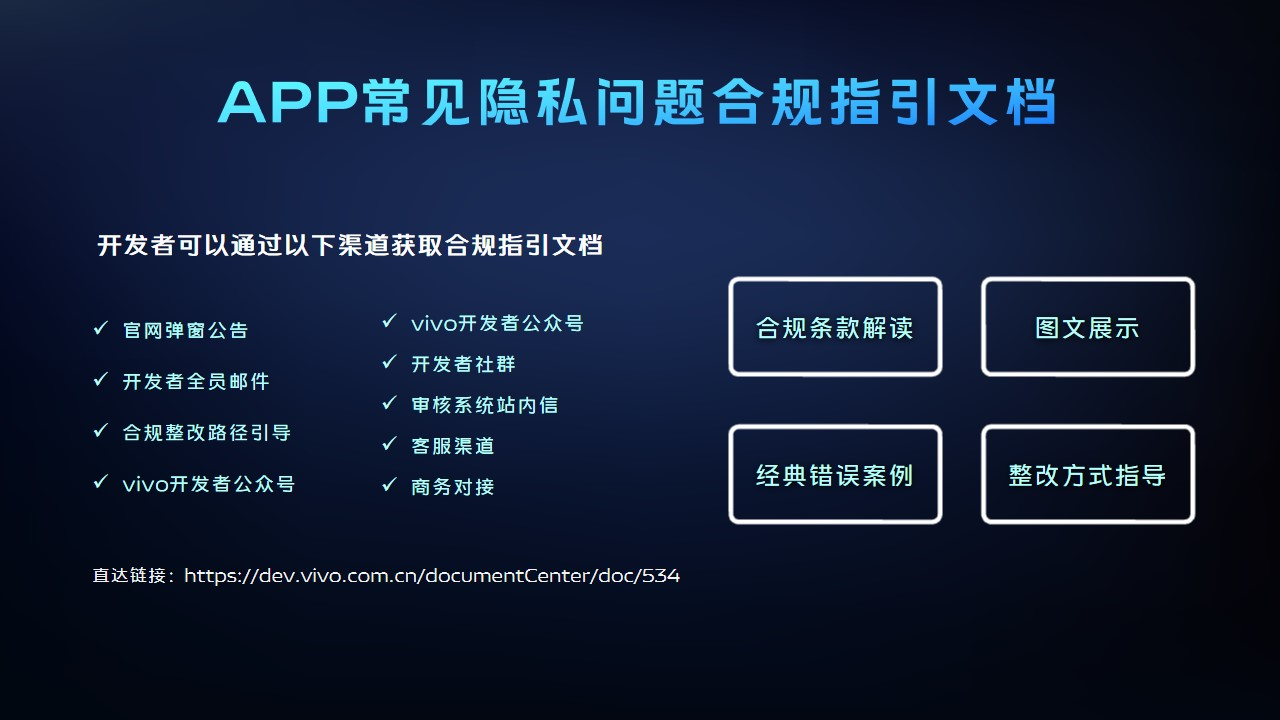 APP常见隐私问题合规指引文档

开发者可以通过以下渠道获取合规指引文档

✓ 官网弹窗公告
✓ 开发者全员邮件
✓ 合规整改路径引导
✓ vivo开发者公众号

✓ vivo开发者公众号
✓ 开发者社群
✓ 审核系统站内信
✓ 客服渠道
✓ 商务对接

合规条款解读

图文展示

经典错误案例

整改方式指导

直达链接：https://dev.vivo.com.cn/documentCenter/doc/534